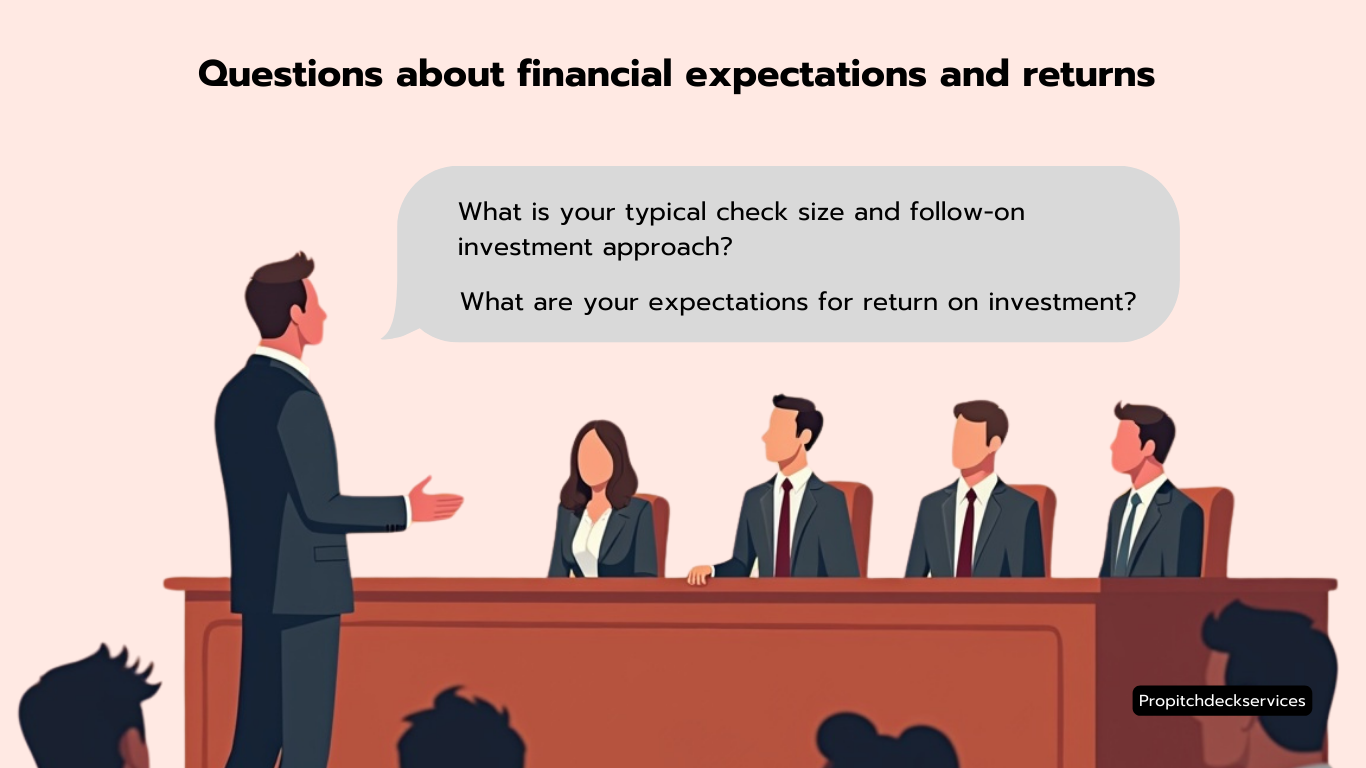 Questions about financial expectations and returns

What is your typical check size and follow-on investment approach?

What are your expectations for return on investment?

Propitchdeckservices